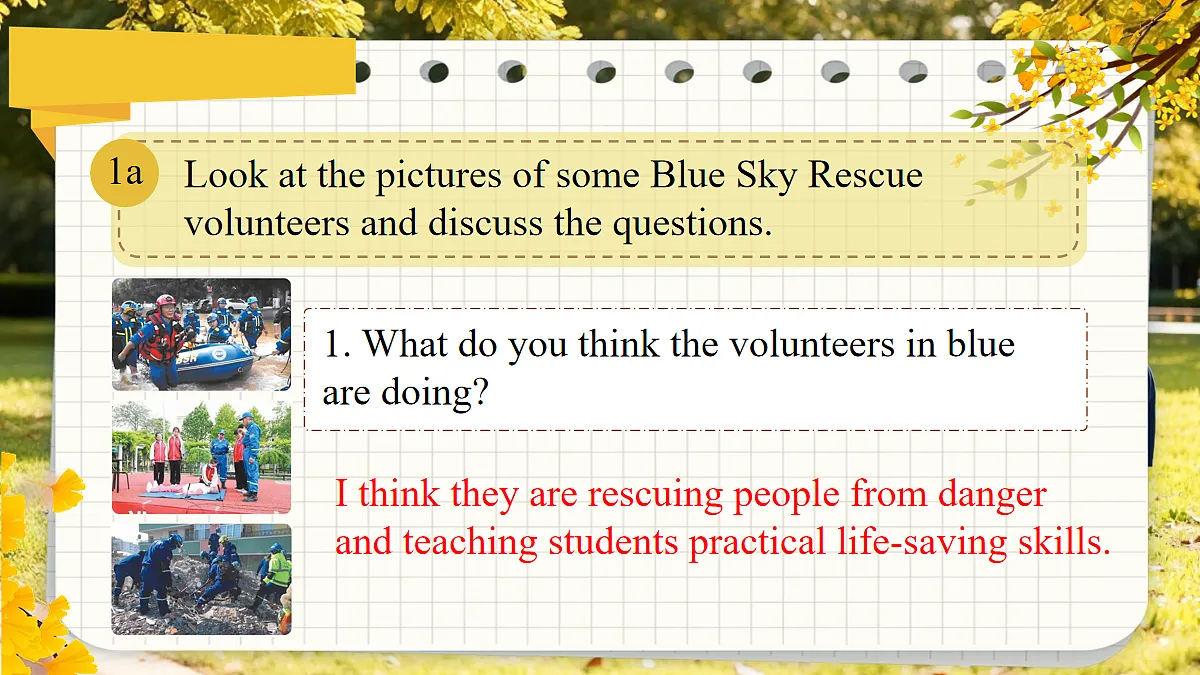 1a Look at the pictures of some Blue Sky Rescue volunteers and discuss the questions.

1. What do you think the volunteers in blue are doing?

I think they are rescuing people from danger and teaching students practical life-saving skills.